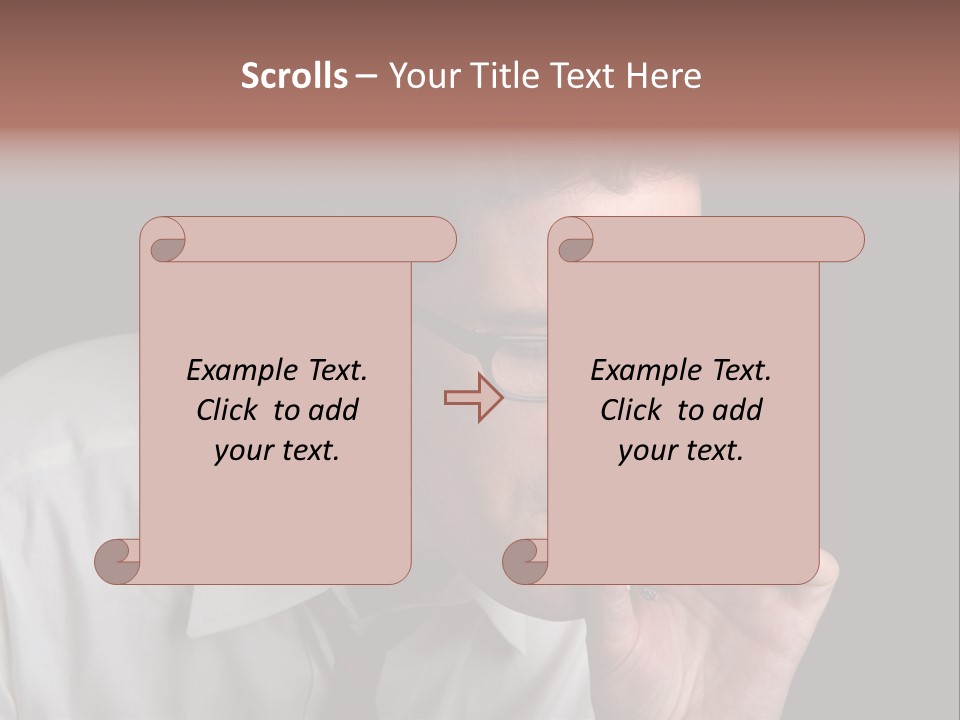 Scrolls – Your Title Text Here

Example Text. Click to add your text.

Example Text. Click to add your text.